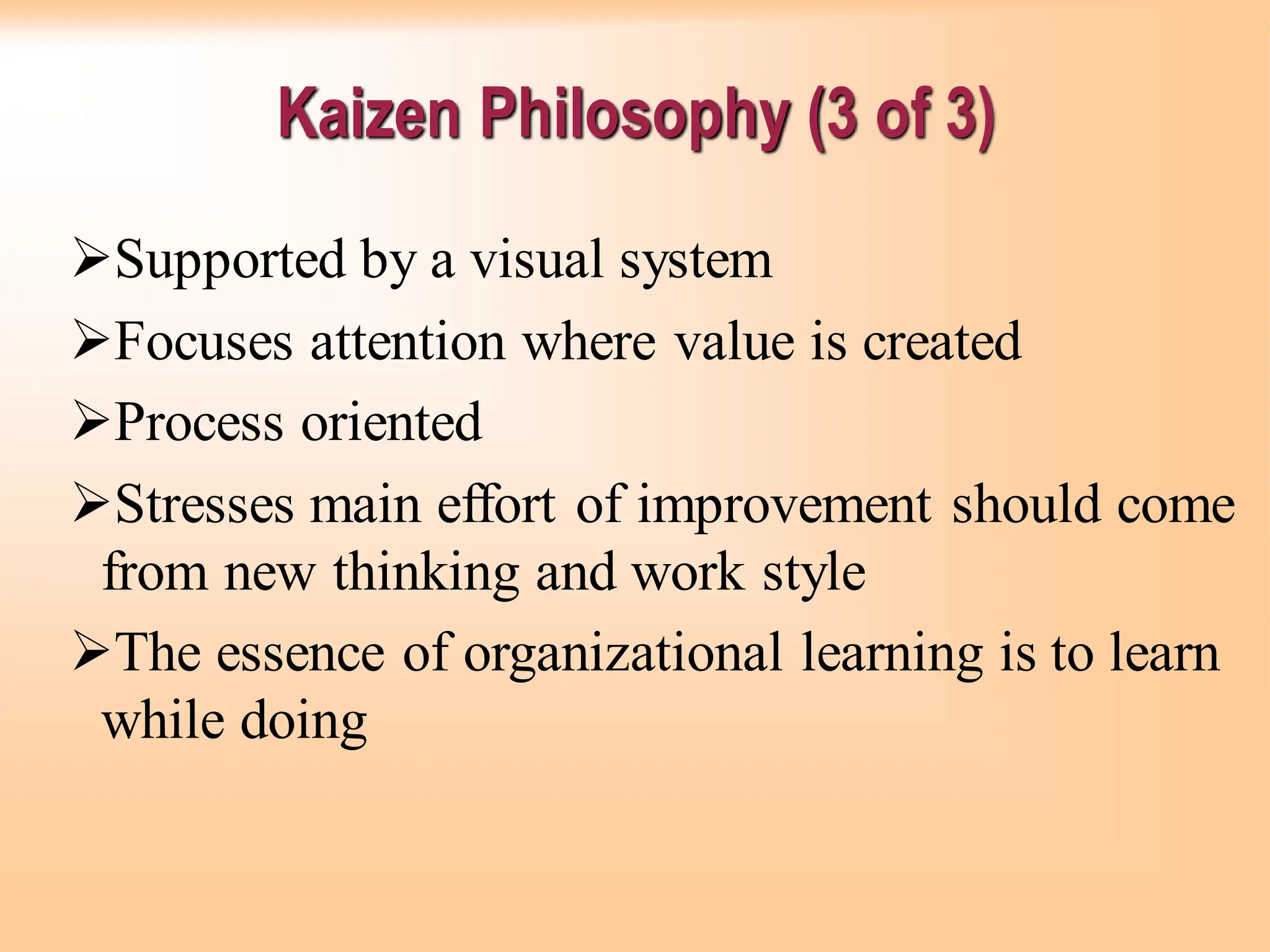 Kaizen Philosophy (3 of 3)

➢Supported by a visual system

➢Focuses attention where value is created

➢Process oriented

➢Stresses main effort of improvement should come from new thinking and work style

➢The essence of organizational learning is to learn while doing